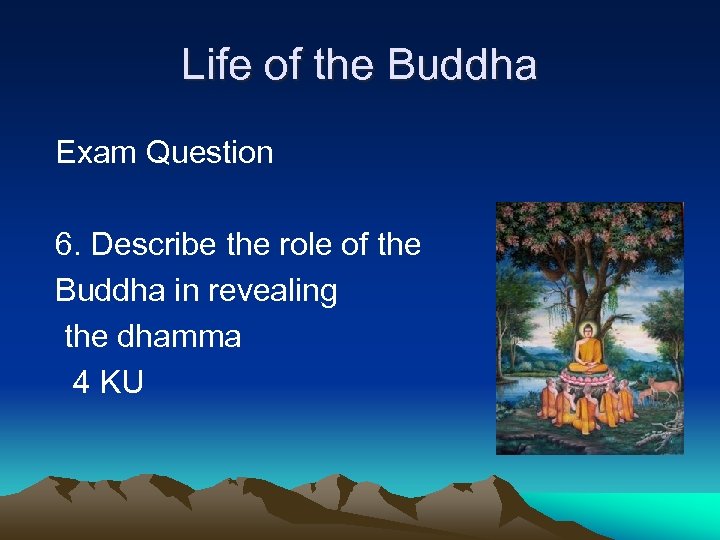 Life of the Buddha

Exam Question

6. Describe the role of the Buddha in revealing the dhamma
4 KU